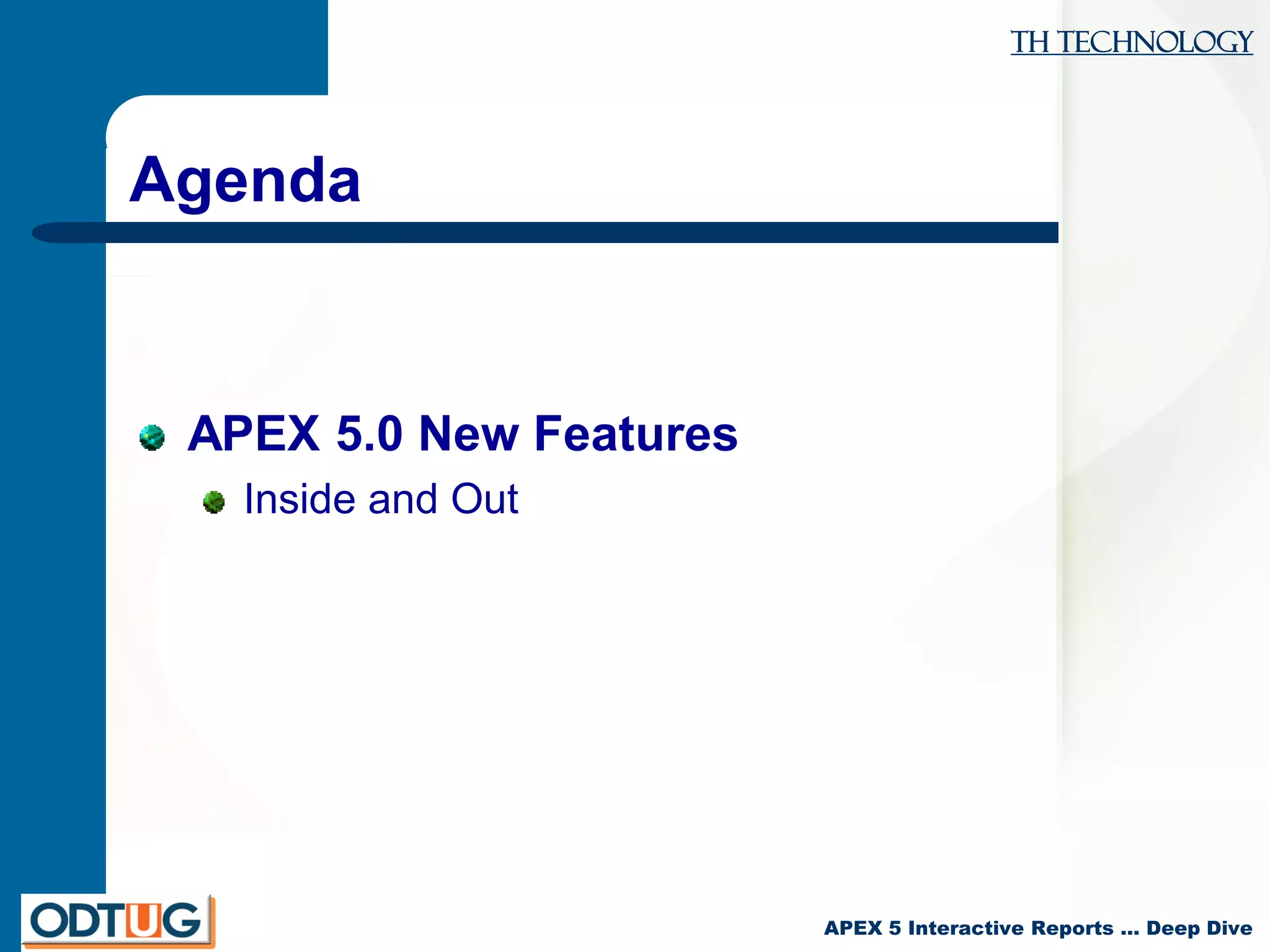 TH TECHNOLOGY

Agenda

APEX 5.0 New Features

Inside and Out

ODTUG

APEX 5 Interactive Reports … Deep Dive